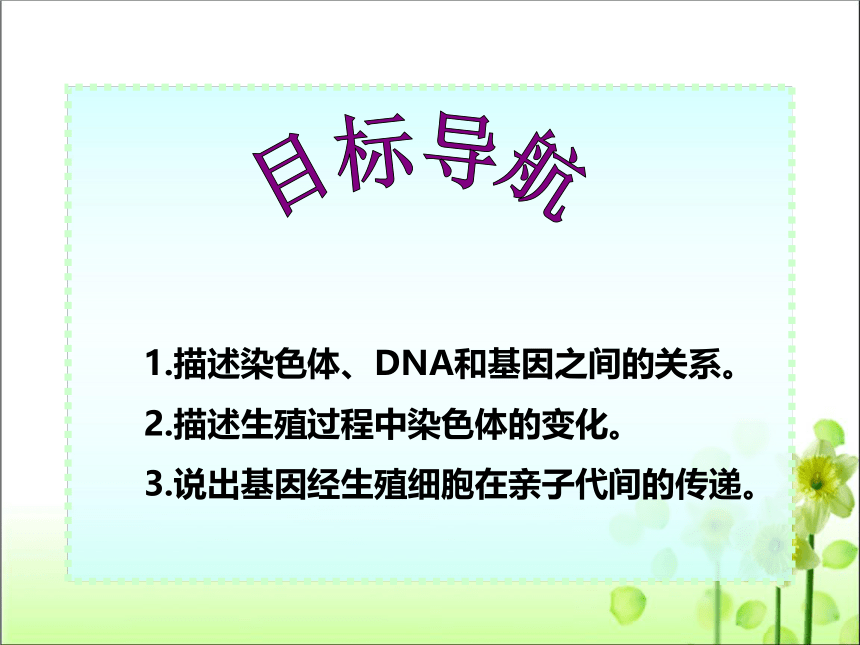 目标导航

1.描述染色体、DNA和基因之间的关系。
2.描述生殖过程中染色体的变化。
3.说出基因经生殖细胞在亲子代间的传递。